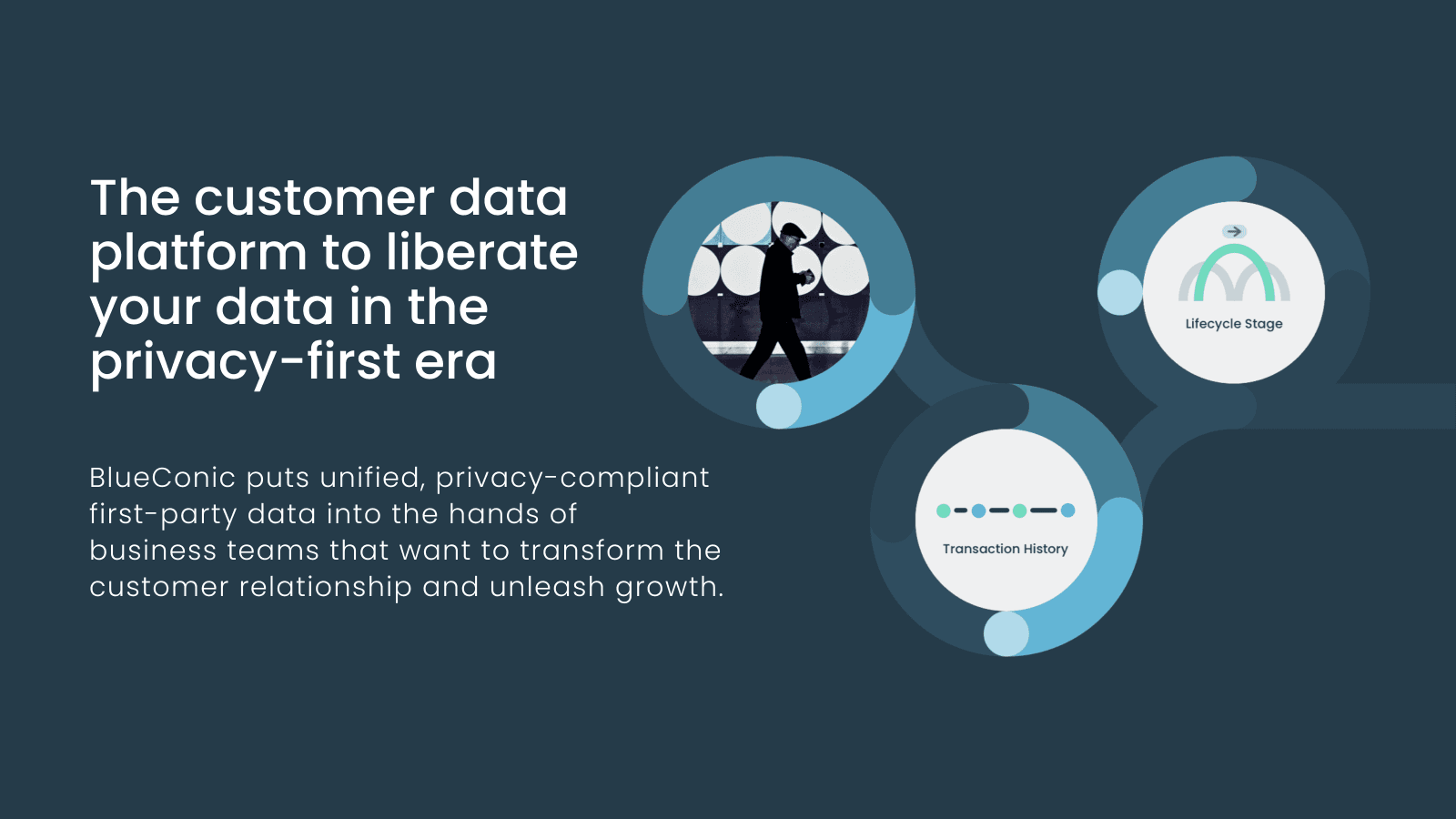 The customer data platform to liberate your data in the privacy-first era

BlueConic puts unified, privacy-compliant first-party data into the hands of business teams that want to transform the customer relationship and unleash growth.

Lifecycle Stage

Transaction History